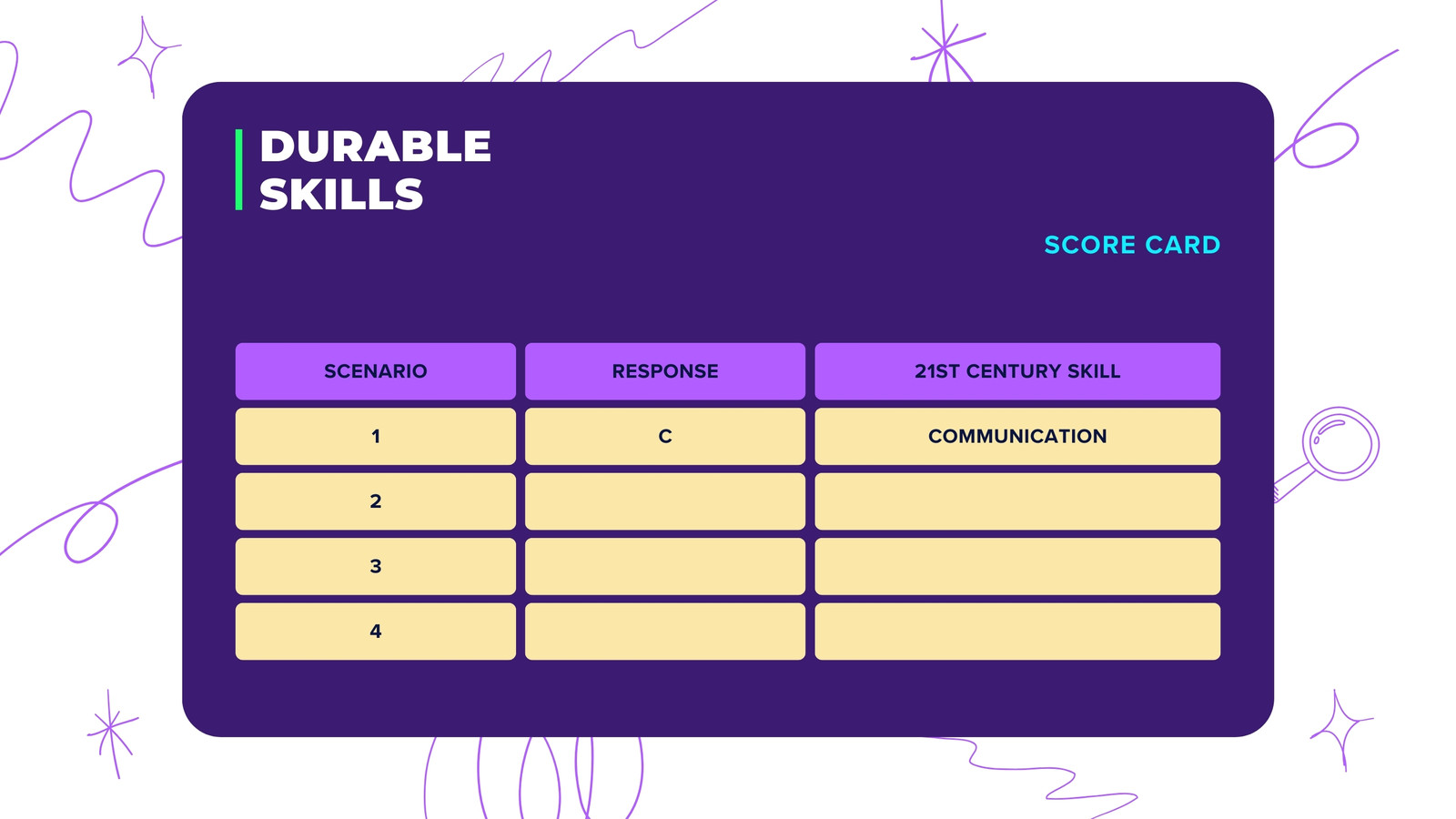 DURABLE SKILLS

SCORE CARD

| SCENARIO | RESPONSE | 21ST CENTURY SKILL |
|---|---|---|
| 1 | C | COMMUNICATION |
| 2 | | |
| 3 | | |
| 4 | | |